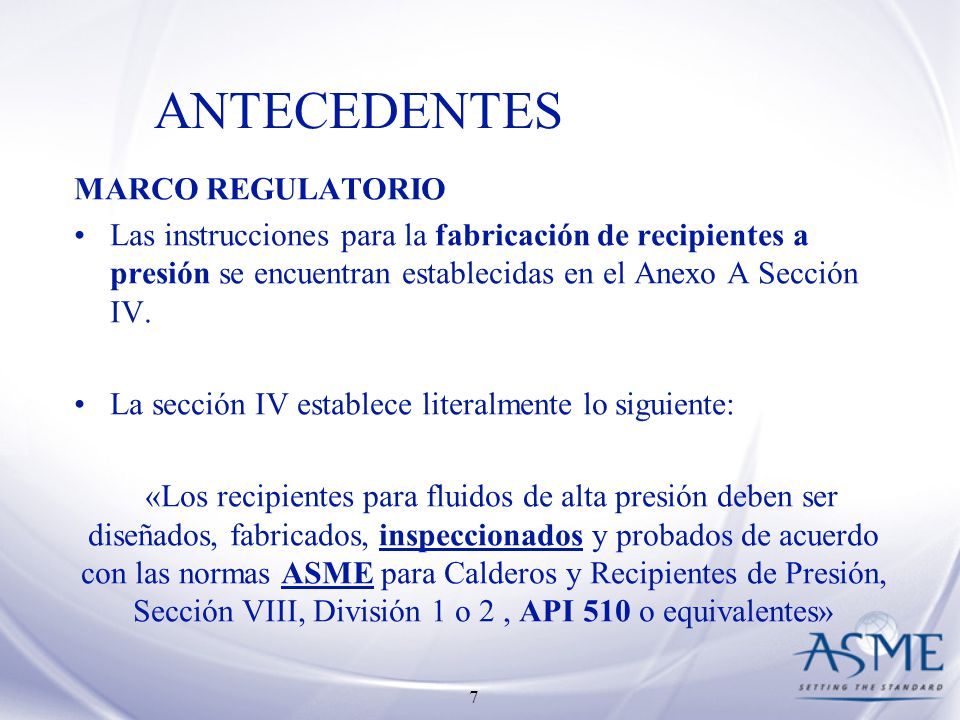 ANTECEDENTES

MARCO REGULATORIO

• Las instrucciones para la fabricación de recipientes a presión se encuentran establecidas en el Anexo A Sección IV.

• La sección IV establece literalmente lo siguiente:

«Los recipientes para fluidos de alta presión deben ser diseñados, fabricados, inspeccionados y probados de acuerdo con las normas ASME para Calderos y Recipientes de Presión, Sección VIII, División 1 o 2 , API 510 o equivalentes»

ASME
SETTING THE STANDARD

7